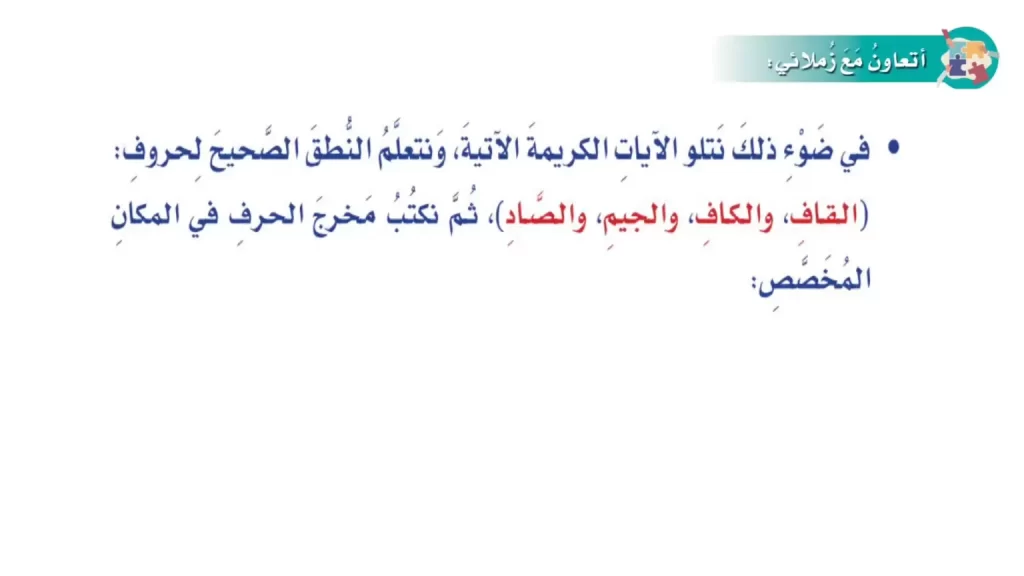 أتعاونُ مَعَ زُملائي:

• في ضَوْءِ ذلكَ نَتلو الآياتِ الكريمةَ الآتيةَ، وَنتعلَّمُ النُّطقَ الصَّحيحَ لحروفِ: (القافِ، والكافِ، والجيمِ، والصَّادِ)، ثُمَّ نكتُبُ مَخرجَ الحرفِ في المكانِ المُخَصَّصِ: